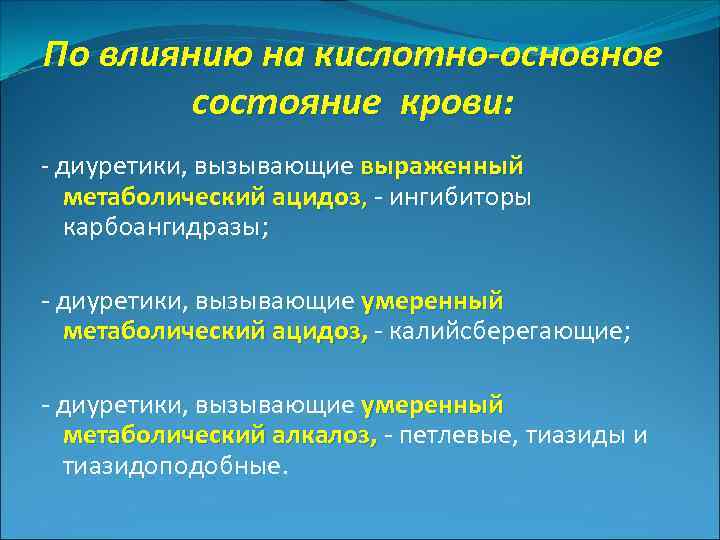 По влиянию на кислотно-основное состояние крови:

- диуретики, вызывающие выраженный метаболический ацидоз, - ингибиторы карбоангидразы;

- диуретики, вызывающие умеренный метаболический ацидоз, - калийсберегающие;

- диуретики, вызывающие умеренный метаболический алкалоз, - петлевые, тиазиды и тиазидоподобные.